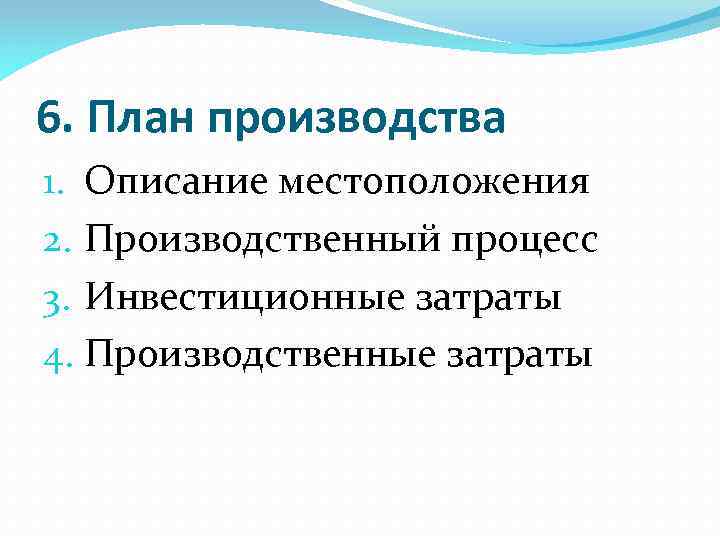 6. План производства

1. Описание местоположения
2. Производственный процесс
3. Инвестиционные затраты
4. Производственные затраты